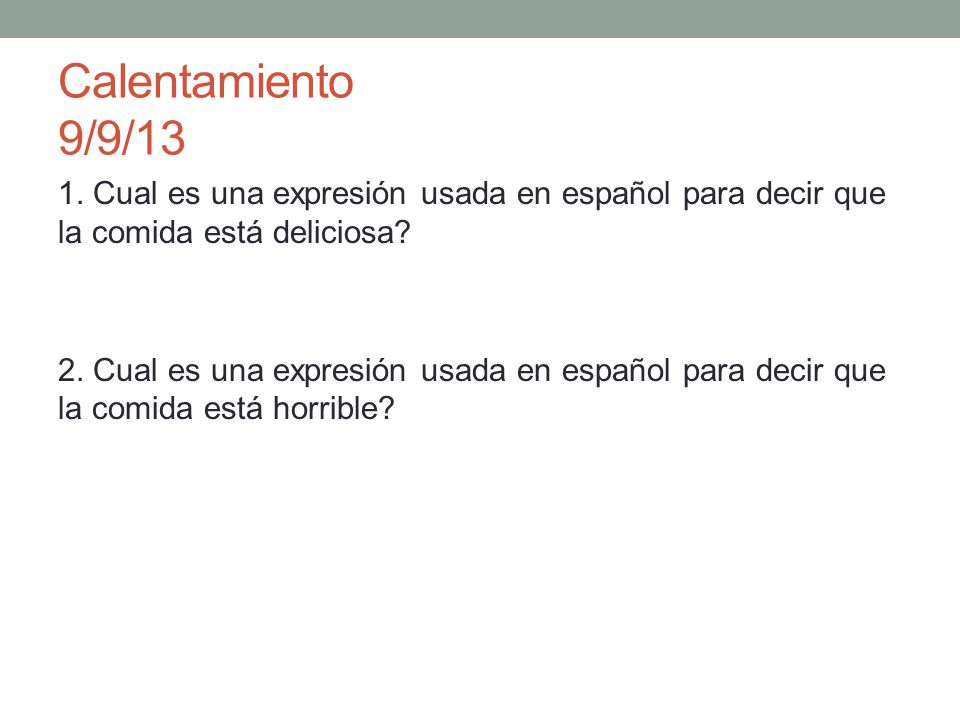 Calentamiento
9/9/13

1. Cual es una expresión usada en español para decir que la comida está deliciosa?

2. Cual es una expresión usada en español para decir que la comida está horrible?